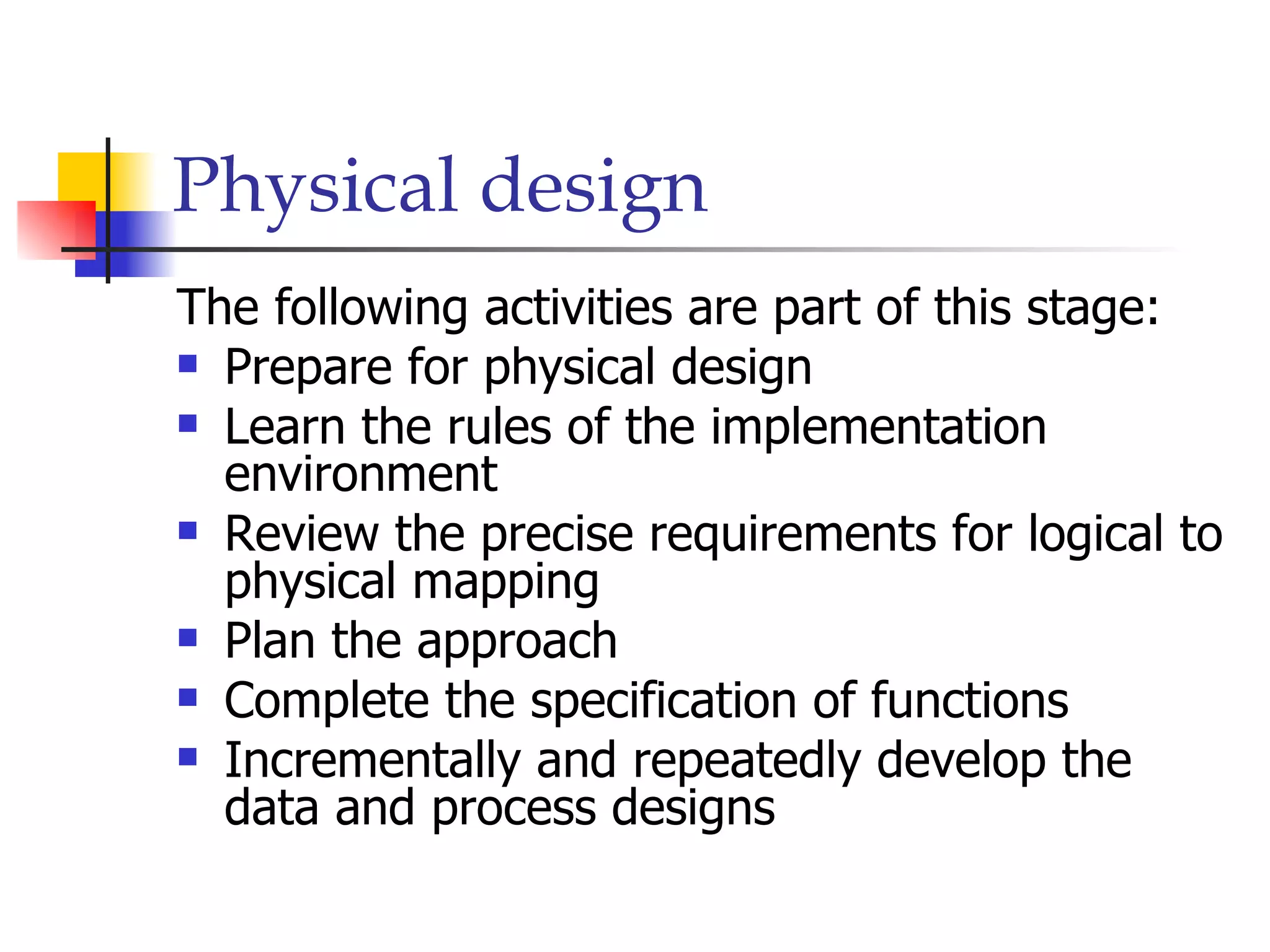 Physical design

The following activities are part of this stage:
- Prepare for physical design
- Learn the rules of the implementation environment
- Review the precise requirements for logical to physical mapping
- Plan the approach
- Complete the specification of functions
- Incrementally and repeatedly develop the data and process designs